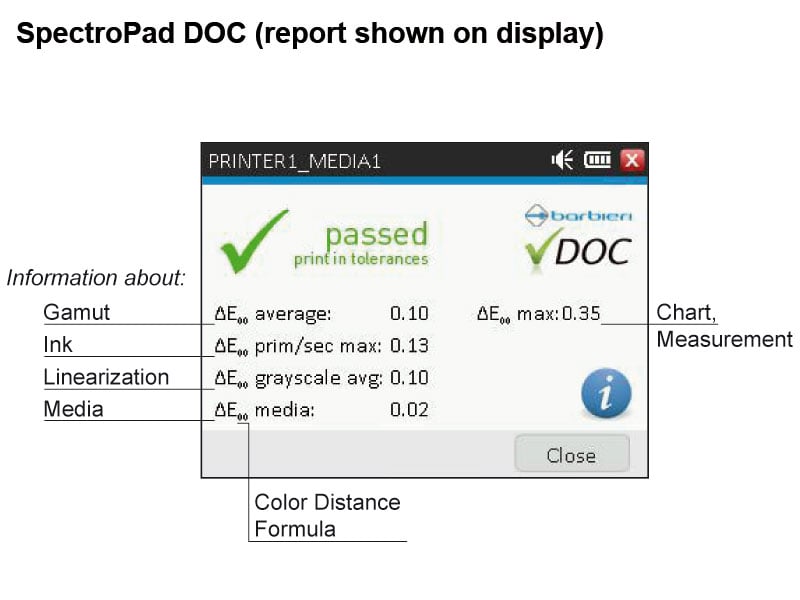 SpectroPad DOC (report shown on display)

PRINTER1_MEDIA1

passed
print in tolerances

barbieri
DOC

Information about:

Gamut
Ink
Linearization
Media

$\Delta E_{00}$ average: 0.10
$\Delta E_{00}$ prim/sec max: 0.13
$\Delta E_{00}$ grayscale avg: 0.10
$\Delta E_{00}$ media: 0.02

$\Delta E_{00}$ max: 0.35

Chart, Measurement

i

Close

Color Distance Formula